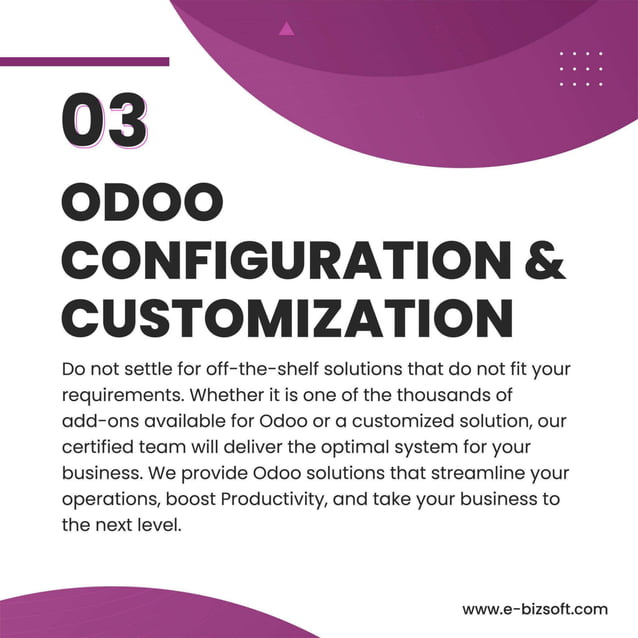 03

ODOO CONFIGURATION & CUSTOMIZATION

Do not settle for off-the-shelf solutions that do not fit your requirements. Whether it is one of the thousands of add-ons available for Odoo or a customized solution, our certified team will deliver the optimal system for your business. We provide Odoo solutions that streamline your operations, boost Productivity, and take your business to the next level.

www.e-bizsoft.com